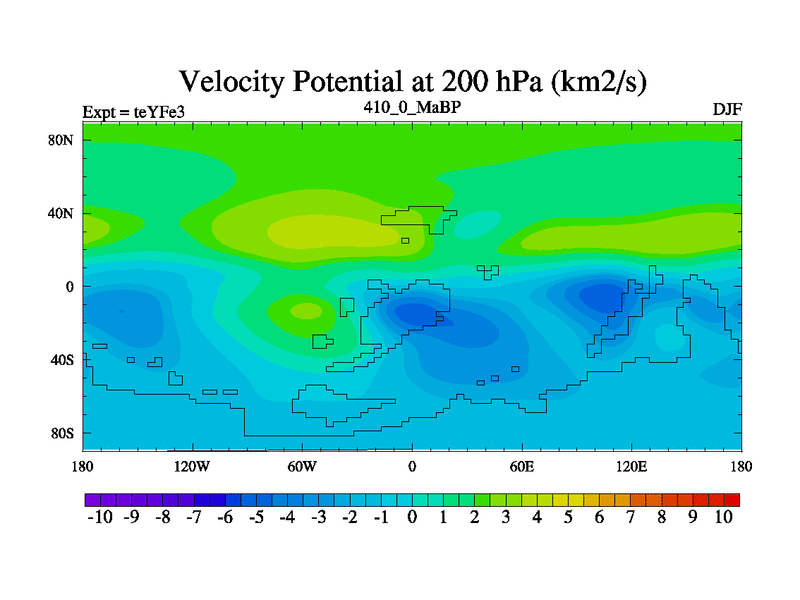 Velocity Potential at 200 hPa (km2/s)

Expt = teYFe3

410_0_MaBP

DJF

80N
40N
0
40S
80S

180
120W
60W
0
60E
120E
180

-10 -9 -8 -7 -6 -5 -4 -3 -2 -1 0 1 2 3 4 5 6 7 8 9 10